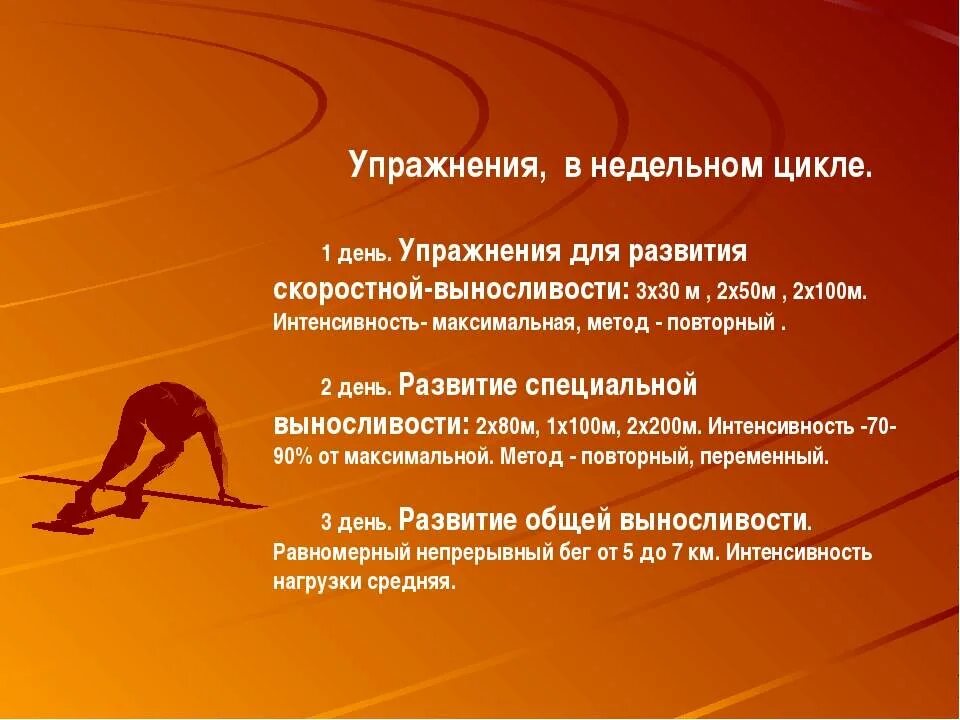 Упражнения, в недельном цикле.

1 день. Упражнения для развития скоростной-выносливости: 3х30 м , 2х50м , 2х100м. Интенсивность- максимальная, метод - повторный .

2 день. Развитие специальной выносливости: 2х80м, 1х100м, 2х200м. Интенсивность -70-90% от максимальной. Метод - повторный, переменный.

3 день. Развитие общей выносливости. Равномерный непрерывный бег от 5 до 7 км. Интенсивность нагрузки средняя.